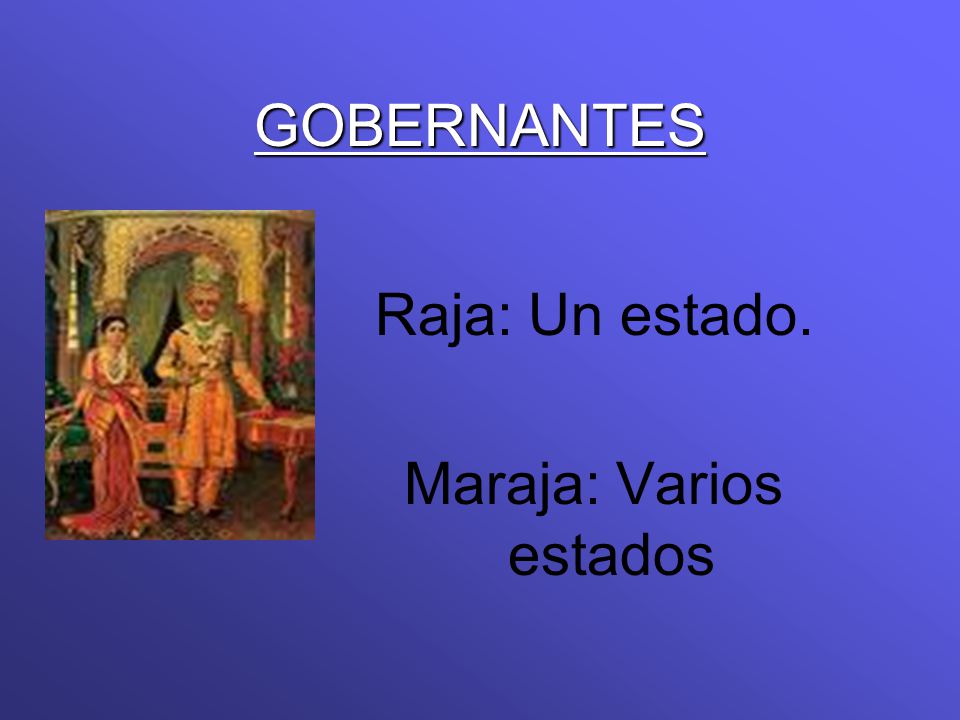 GOBERNANTES

Raja: Un estado.

Maraja: Varios estados